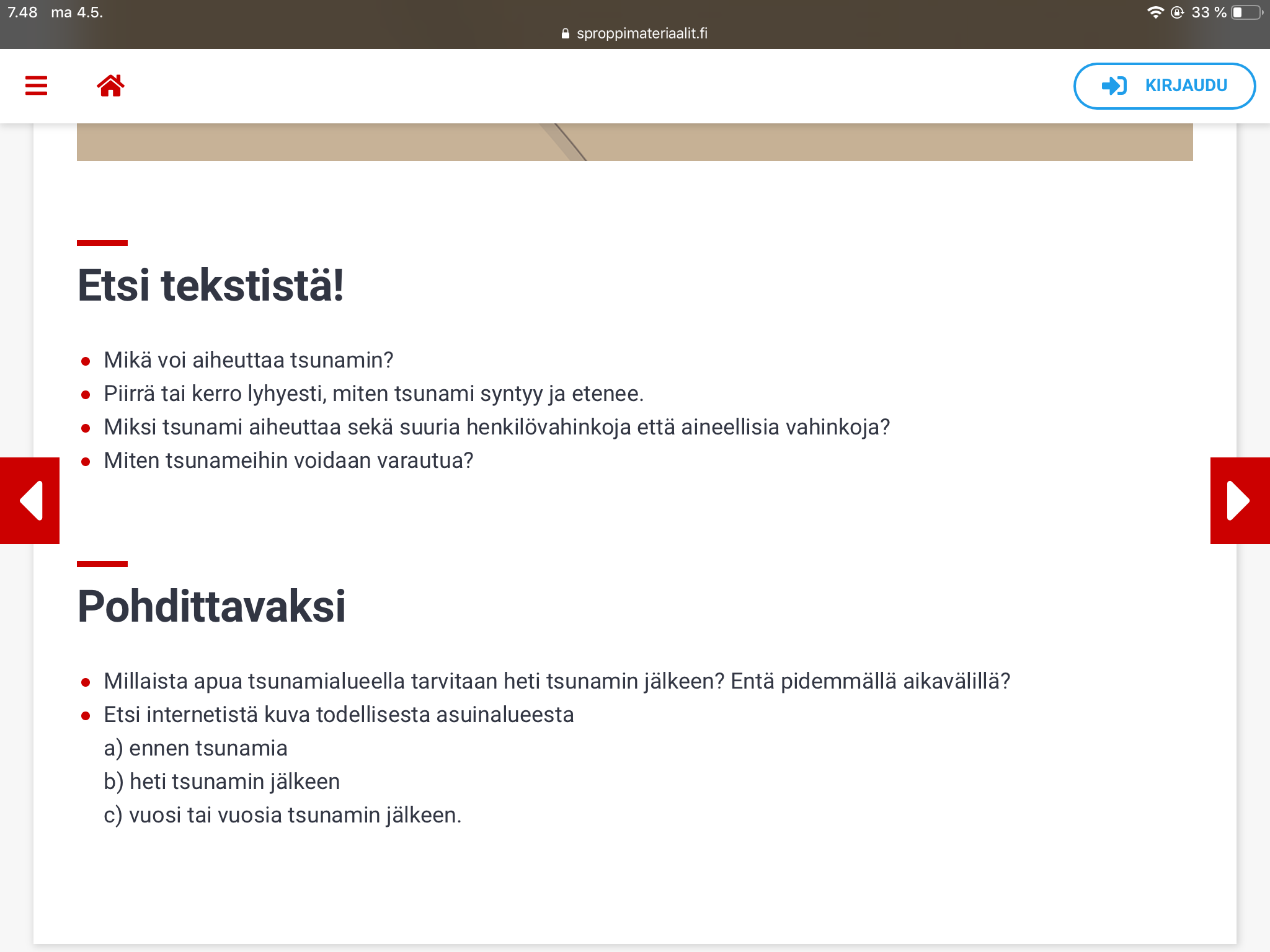 7.48 ma 4.5.
33 %
sproppimateriaalit.fi

KIRJAUDU

Etsi tekstistä!

- Mikä voi aiheuttaa tsunamin?
- Piirrä tai kerro lyhyesti, miten tsunami syntyy ja etenee.
- Miksi tsunami aiheuttaa sekä suuria henkilövahinkoja että aineellisia vahinkoja?
- Miten tsunameihin voidaan varautua?

Pohdittavaksi

- Millaista apua tsunamialueella tarvitaan heti tsunamin jälkeen? Entä pidemmällä aikavälillä?
- Etsi internetistä kuva todellisesta asuinalueesta
a) ennen tsunamia
b) heti tsunamin jälkeen
c) vuosi tai vuosia tsunamin jälkeen.